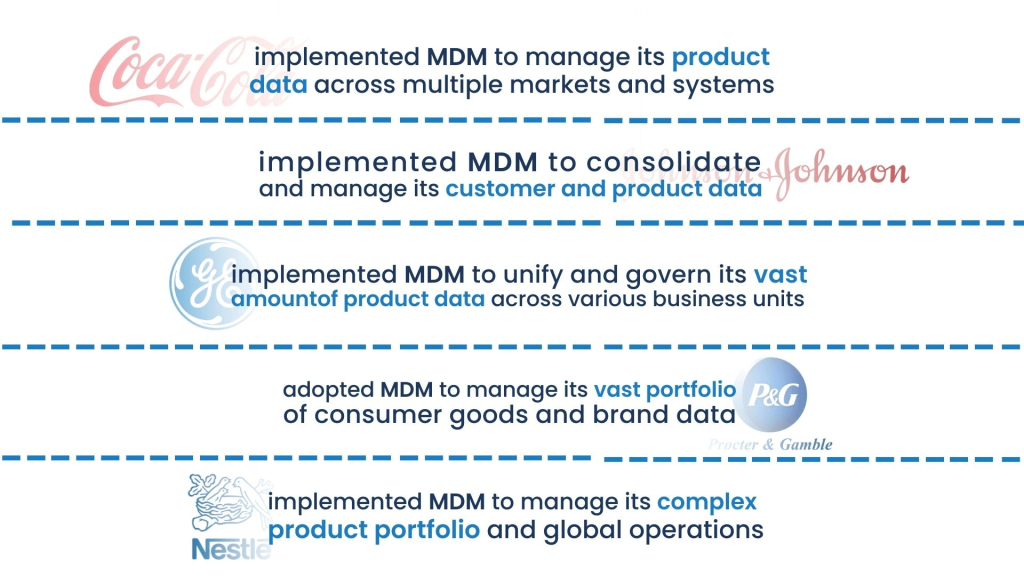 Coca-Cola implemented MDM to manage its product data across multiple markets and systems

implemented MDM to consolidate and manage its customer and product data Johnson & Johnson

GE implemented MDM to unify and govern its vast amountof product data across various business units

adopted MDM to manage its vast portfolio of consumer goods and brand data P&G Procter & Gamble

Nestle implemented MDM to manage its complex product portfolio and global operations